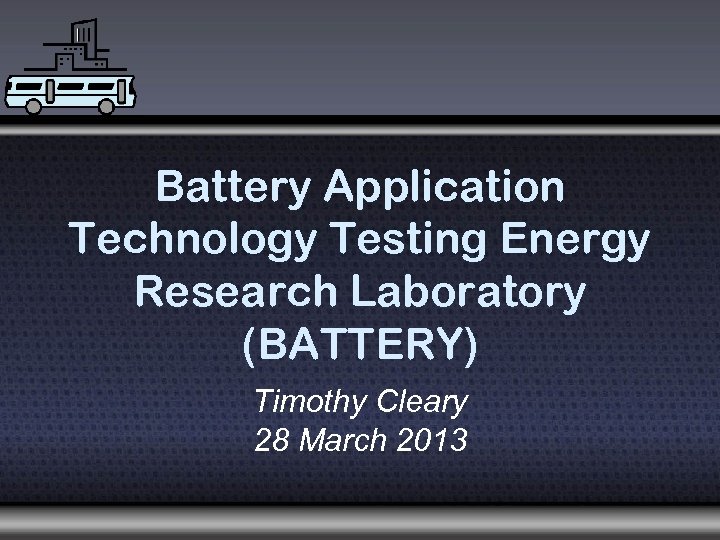 Battery Application Technology Testing Energy Research Laboratory (BATTERY)

Timothy Cleary
28 March 2013